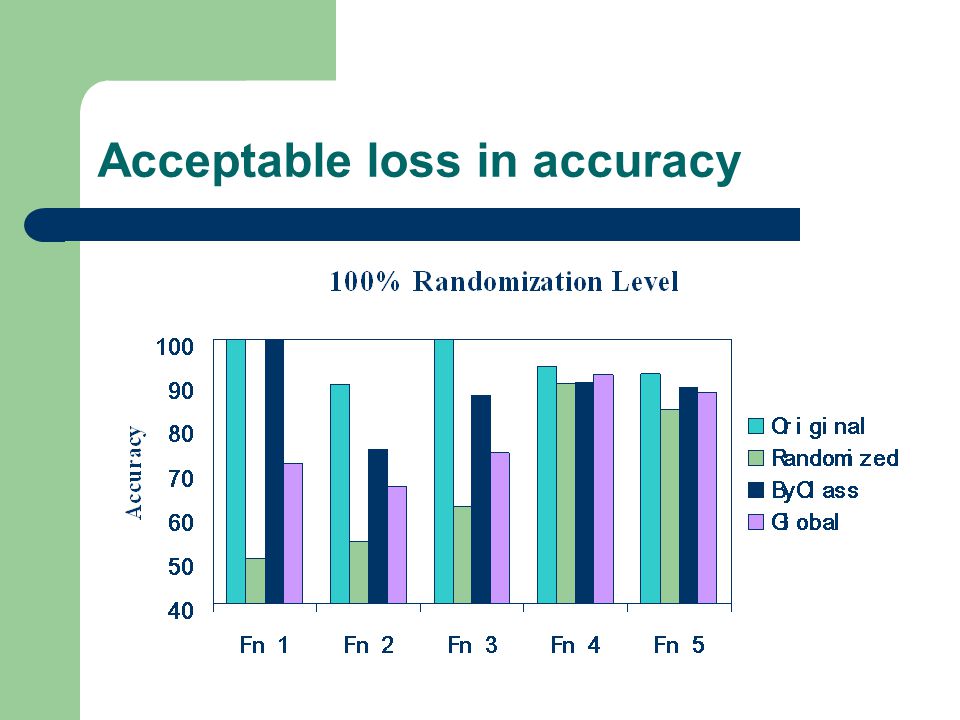 Acceptable loss in accuracy

100% Randomization Level

Accuracy

100
90
80
70
60
50
40

Fn 1
Fn 2
Fn 3
Fn 4
Fn 5

Original
Randomized
ByClass
Global